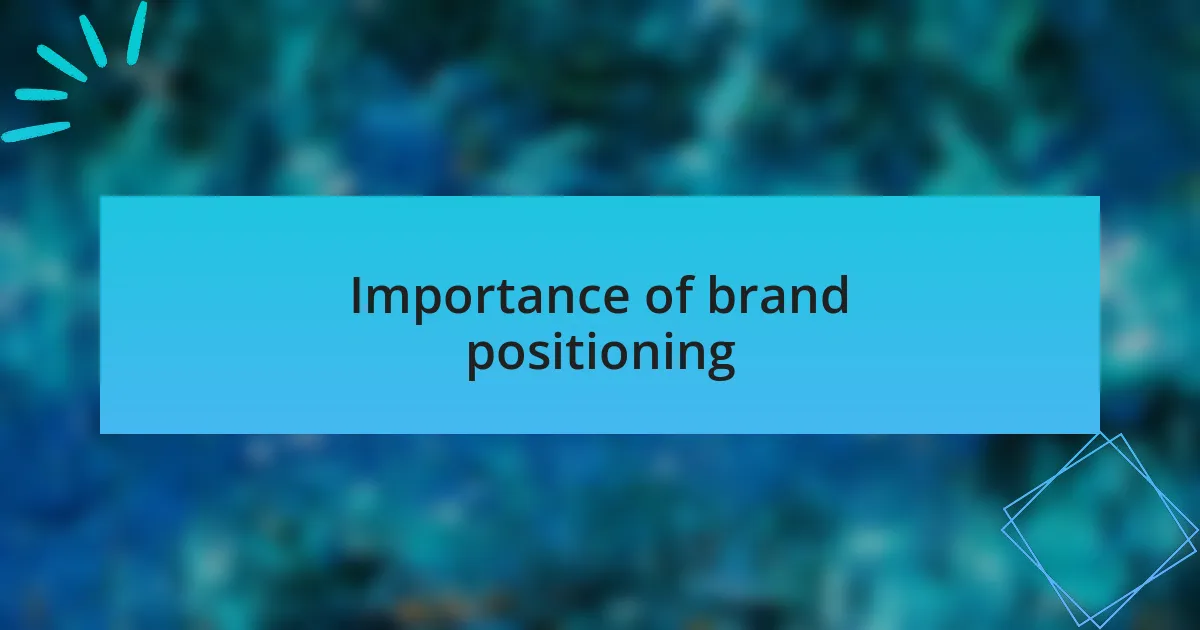 Importance of brand positioning